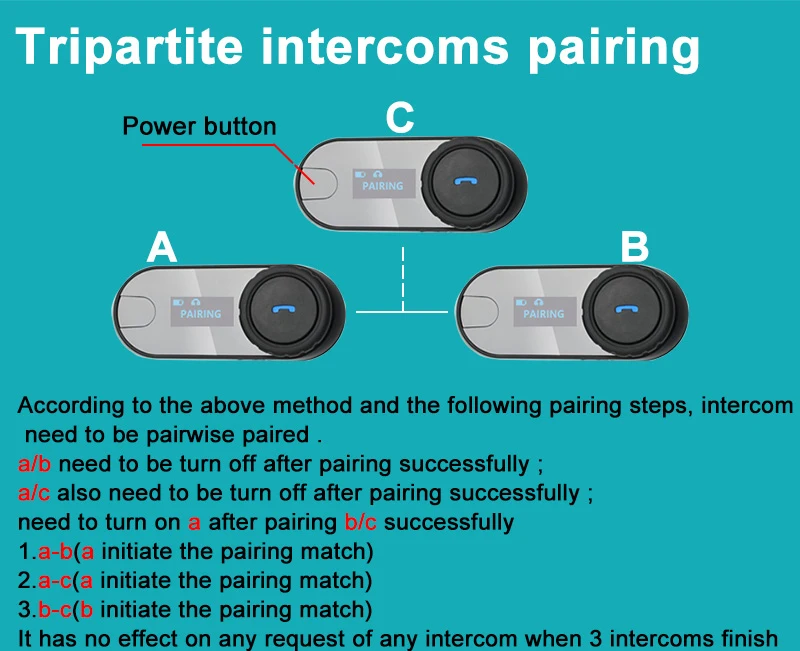 Tripartite intercoms pairing

Power button

C

PAIRING

A

PAIRING

B

PAIRING

According to the above method and the following pairing steps, intercom need to be pairwise paired .
a/b need to be turn off after pairing successfully ;
a/c also need to be turn off after pairing successfully ;
need to turn on a after pairing b/c successfully
1.a-b(a initiate the pairing match)
2.a-c(a initiate the pairing match)
3.b-c(b initiate the pairing match)
It has no effect on any request of any intercom when 3 intercoms finish